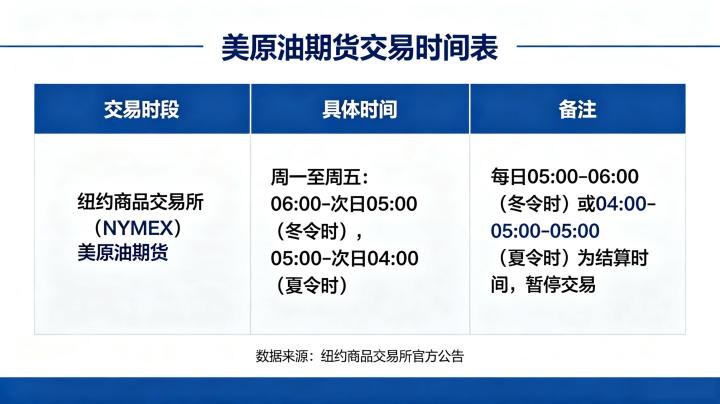 美原油期货交易时间表

| 交易时段 | 具体时间 | 备注 |
|---|---|---|
| 纽约商品交易所（NYMEX）美原油期货 | 周一至周五：06:00-次日05:00（冬令时），05:00-次日04:00（夏令时） | 每日05:00-06:00（冬令时）或04:00-05:00-05:00（夏令时）为结算时间，暂停交易 |

数据来源：纽约商品交易所官方公告